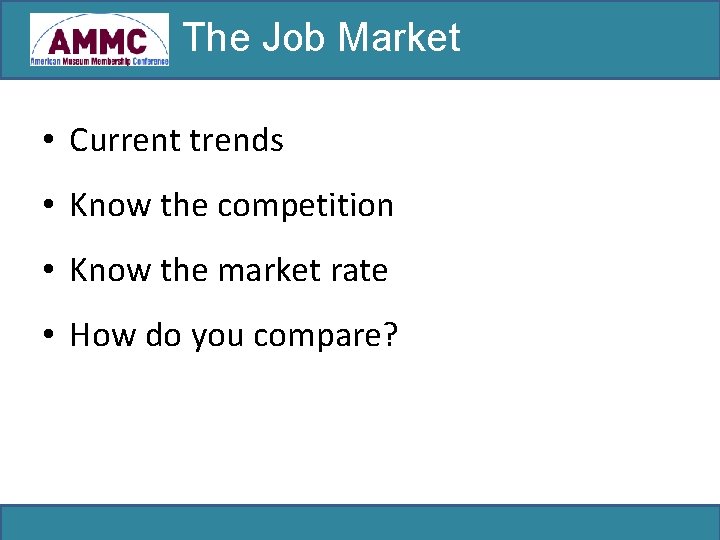 AMMC
American Museum Membership Conference

The Job Market

• Current trends
• Know the competition
• Know the market rate
• How do you compare?